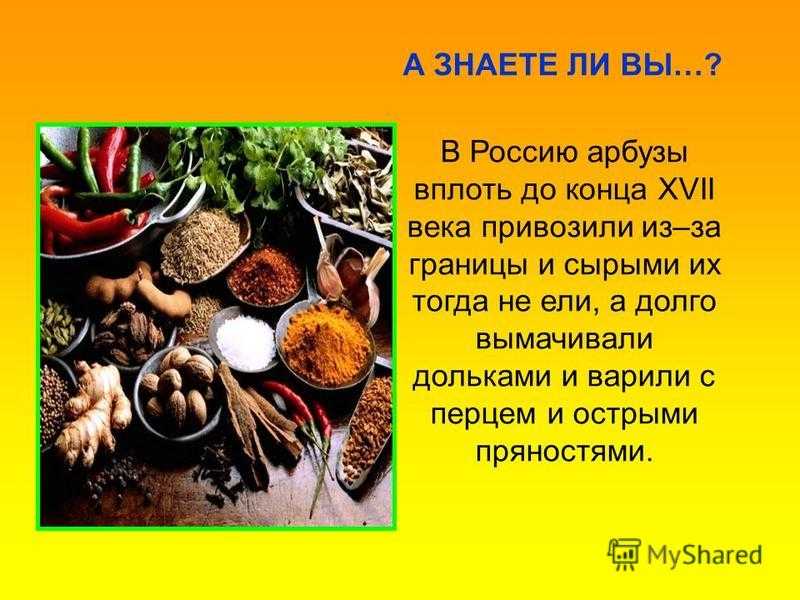 А ЗНАЕТЕ ЛИ ВЫ…?

В Россию арбузы вплоть до конца XVII века привозили из–за границы и сырыми их тогда не ели, а долго вымачивали дольками и варили с перцем и острыми пряностями.

MyShared